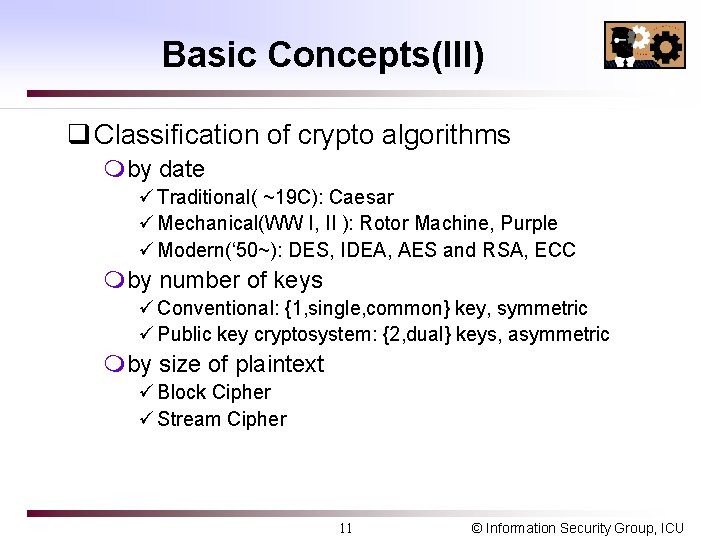 Basic Concepts(III)

❑ Classification of crypto algorithms

❍ by date

✓ Traditional( ~19C): Caesar

✓ Mechanical(WW I, II ): Rotor Machine, Purple

✓ Modern('50~): DES, IDEA, AES and RSA, ECC

❍ by number of keys

✓ Conventional: {1,single,common} key, symmetric

✓ Public key cryptosystem: {2,dual} keys, asymmetric

❍ by size of plaintext

✓ Block Cipher

✓ Stream Cipher

11

© Information Security Group, ICU